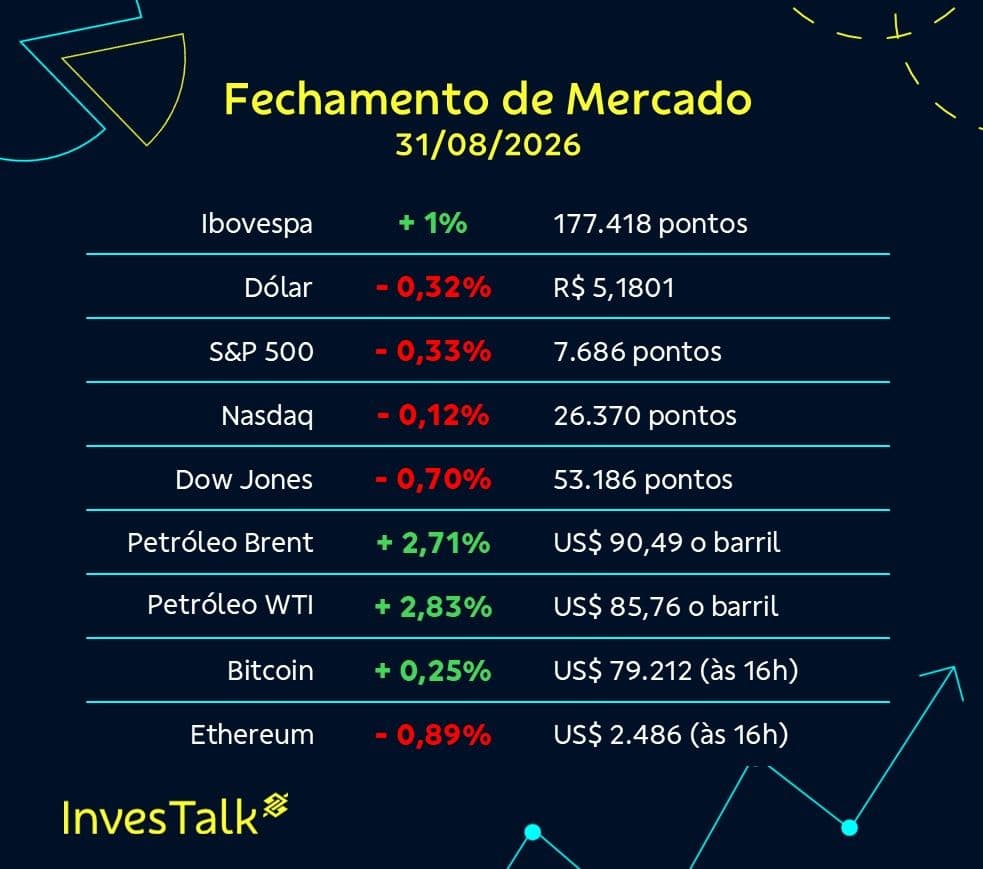 Fechamento de Mercado
31/08/2026

| Ibovespa | + 1% | 177.418 pontos |
|---|---|---|
| Dólar | - 0,32% | R$ 5,1801 |
| S&P 500 | - 0,33% | 7.686 pontos |
| Nasdaq | - 0,12% | 26.370 pontos |
| Dow Jones | - 0,70% | 53.186 pontos |
| Petróleo Brent | + 2,71% | US$ 90,49 o barril |
| Petróleo WTI | + 2,83% | US$ 85,76 o barril |
| Bitcoin | + 0,25% | US$ 79.212 (às 16h) |
| Ethereum | - 0,89% | US$ 2.486 (às 16h) |

InvesTalk